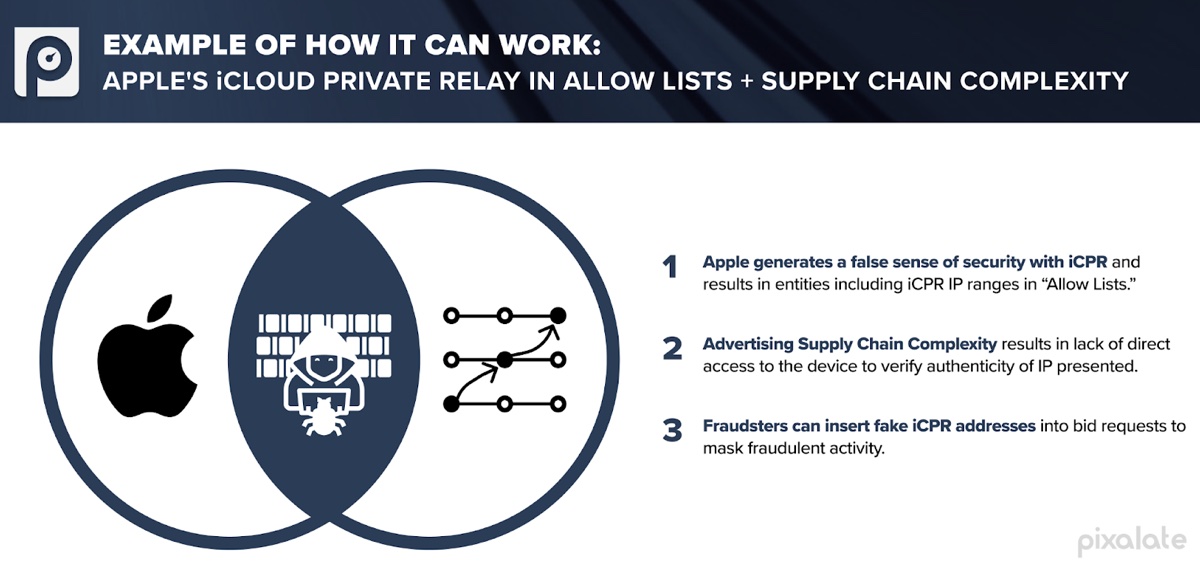 EXAMPLE OF HOW IT CAN WORK:
APPLE'S iCLOUD PRIVATE RELAY IN ALLOW LISTS + SUPPLY CHAIN COMPLEXITY

1 Apple generates a false sense of security with iCPR and results in entities including iCPR IP ranges in "Allow Lists."

2 Advertising Supply Chain Complexity results in lack of direct access to the device to verify authenticity of IP presented.

3 Fraudsters can insert fake iCPR addresses into bid requests to mask fraudulent activity.

pixalate